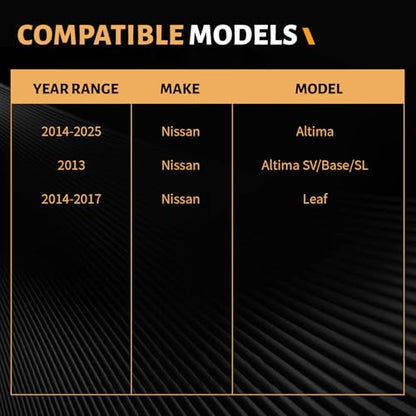 COMPATIBLE MODELS

| YEAR RANGE | MAKE | MODEL |
|---|---|---|
| 2014-2025 | Nissan | Altima |
| 2013 | Nissan | Altima SV/Base/SL |
| 2014-2017 | Nissan | Leaf |